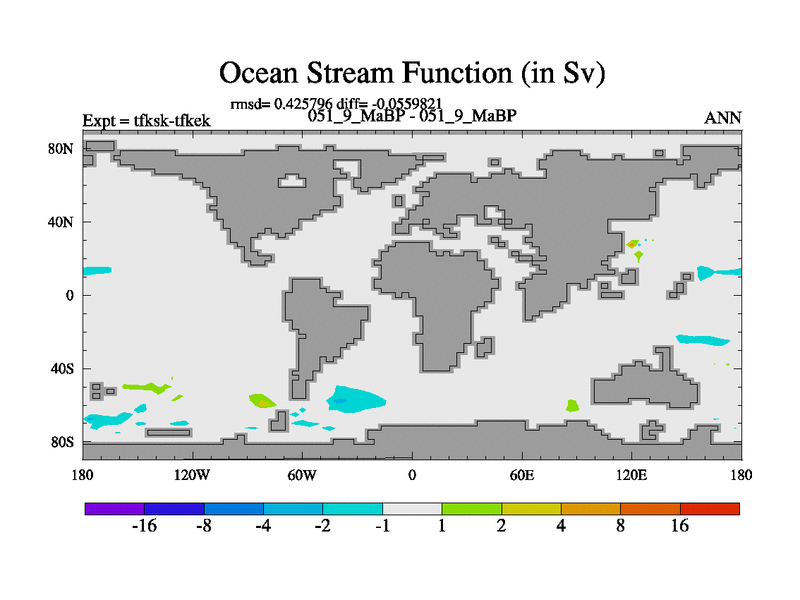 Ocean Stream Function (in Sv)

rmsd= 0.425796 diff= -0.0559821

Expt = tfksk-tfkek

051_9_MaBP - 051_9_MaBP

ANN

80N

40N

0

40S

80S

180

120W

60W

0

60E

120E

180

-16

-8

-4

-2

-1

1

2

4

8

16